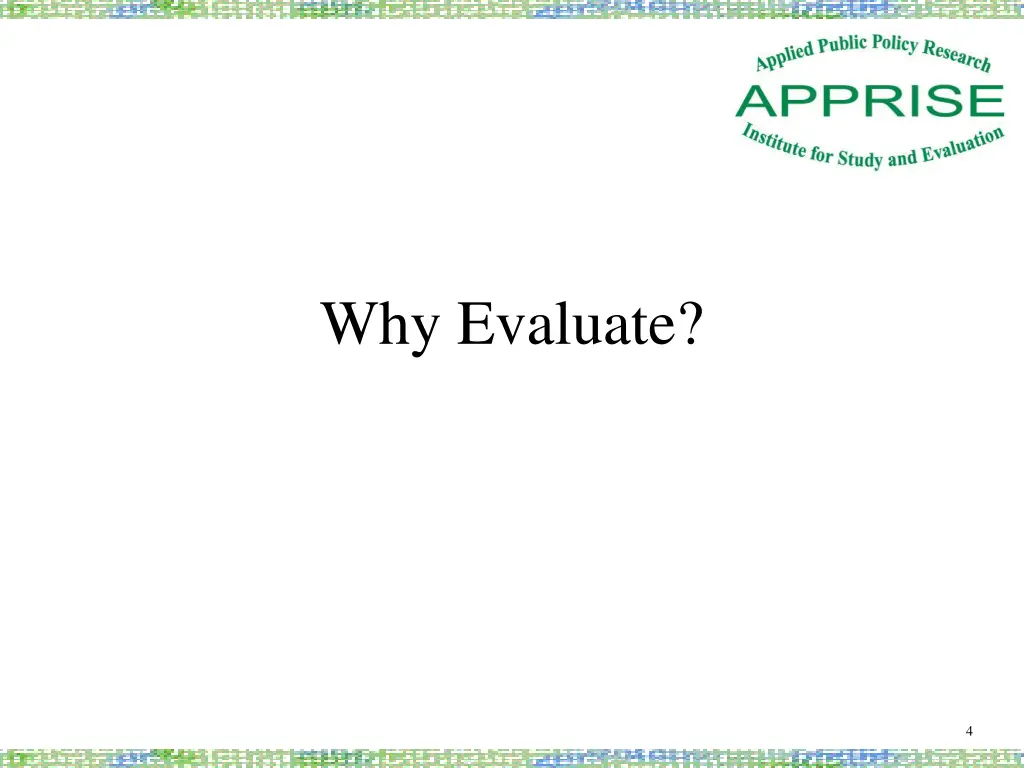 Applied Public Policy Research
APPRISE
Institute for Study and Evaluation

Why Evaluate?

4